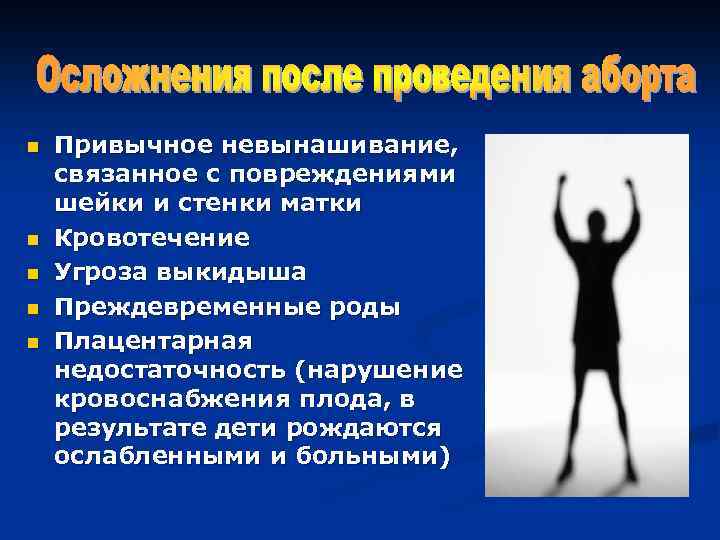 Осложнения после проведения аборта

- Привычное невынашивание, связанное с повреждениями шейки и стенки матки
- Кровотечение
- Угроза выкидыша
- Преждевременные роды
- Плацентарная недостаточность (нарушение кровоснабжения плода, в результате дети рождаются ослабленными и больными)